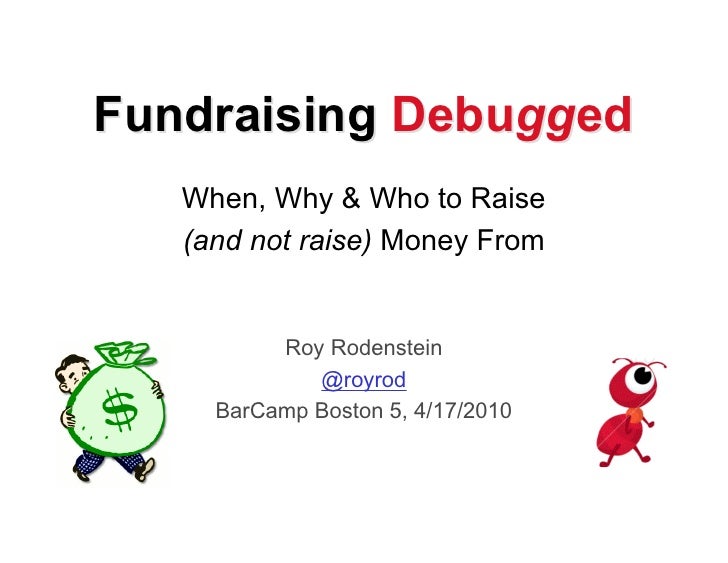 Fundraising Debugged

When, Why & Who to Raise
(and not raise) Money From

Roy Rodenstein
@royrod
BarCamp Boston 5, 4/17/2010

$